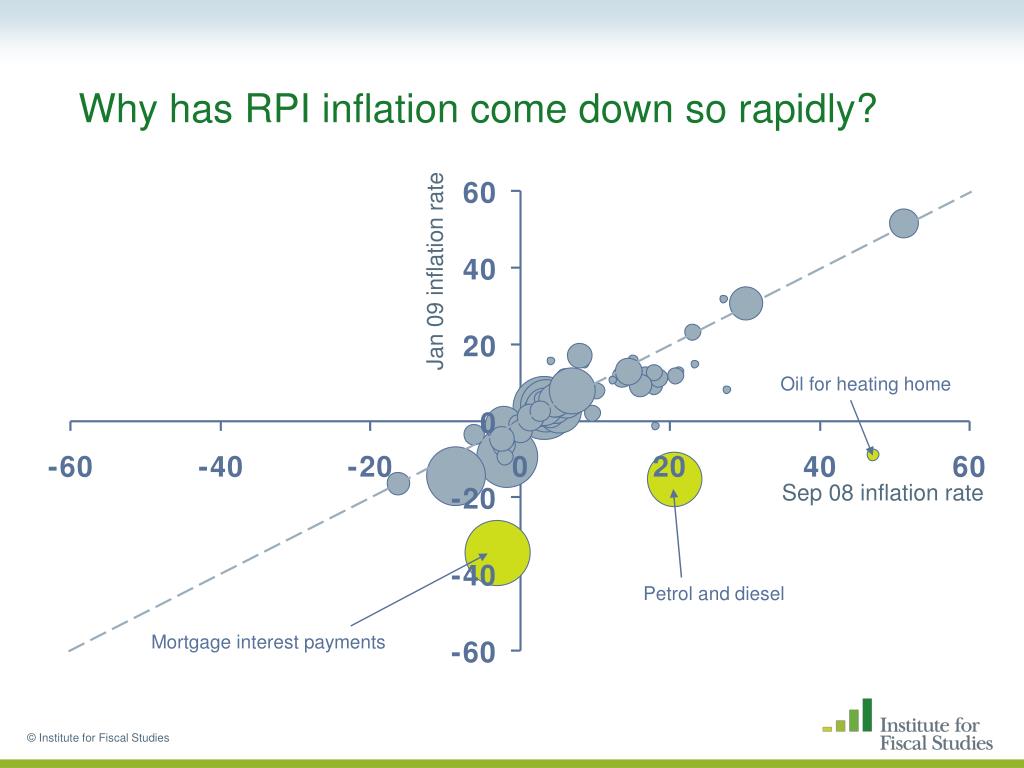 Why has RPI inflation come down so rapidly?

Jan 09 inflation rate

60

40

20

0

-20

-40

-60

-60 -40 -20 0 20 40 60

Sep 08 inflation rate

Oil for heating home

Petrol and diesel

Mortgage interest payments

© Institute for Fiscal Studies

Institute for Fiscal Studies